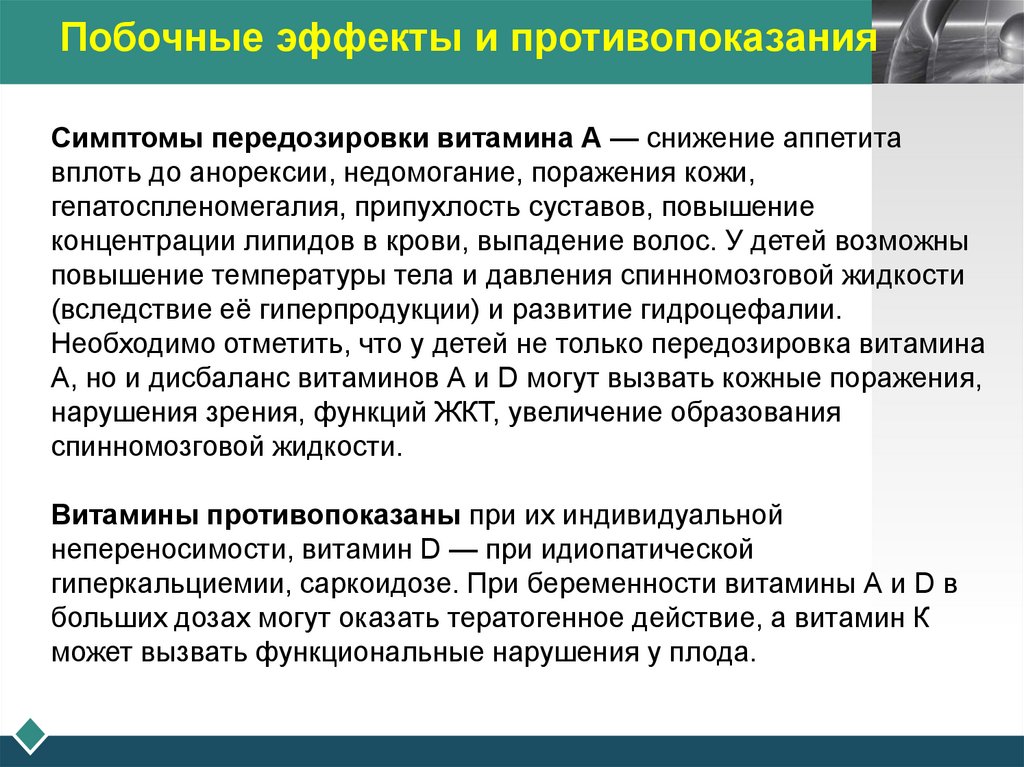 Побочные эффекты и противопоказания

Симптомы передозировки витамина А — снижение аппетита вплоть до анорексии, недомогание, поражения кожи, гепатоспленомегалия, припухлость суставов, повышение концентрации липидов в крови, выпадение волос. У детей возможны повышение температуры тела и давления спинномозговой жидкости (вследствие её гиперпродукции) и развитие гидроцефалии. Необходимо отметить, что у детей не только передозировка витамина А, но и дисбаланс витаминов А и D могут вызвать кожные поражения, нарушения зрения, функций ЖКТ, увеличение образования спинномозговой жидкости.

Витамины противопоказаны при их индивидуальной непереносимости, витамин D — при идиопатической гиперкальциемии, саркоидозе. При беременности витамины А и D в больших дозах могут оказать тератогенное действие, а витамин К может вызвать функциональные нарушения у плода.